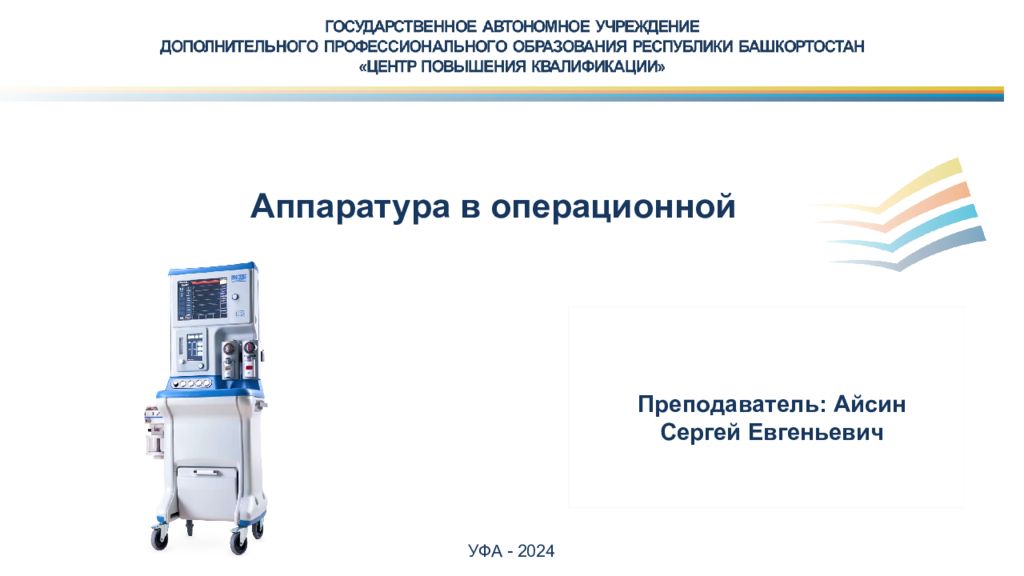 ГОСУДАРСТВЕННОЕ АВТОНОМНОЕ УЧРЕЖДЕНИЕ
ДОПОЛНИТЕЛЬНОГО ПРОФЕССИОНАЛЬНОГО ОБРАЗОВАНИЯ РЕСПУБЛИКИ БАШКОРТОСТАН
«ЦЕНТР ПОВЫШЕНИЯ КВАЛИФИКАЦИИ»

Аппаратура в операционной

Преподаватель: Айсин Сергей Евгеньевич

УФА - 2024